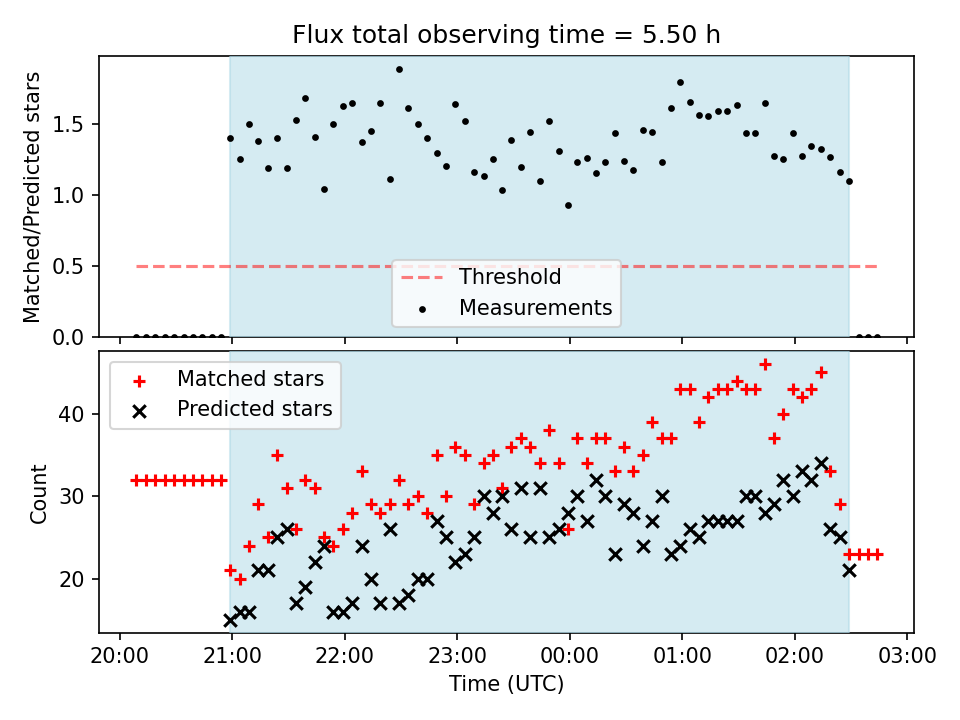 Flux total observing time = 5.50 h

Matched/Predicted stars

1.5
1.0
0.5
0.0

Threshold
Measurements

Matched stars
Predicted stars

Count

40
30
20

20:00
21:00
22:00
23:00
00:00
01:00
02:00
03:00

Time (UTC)